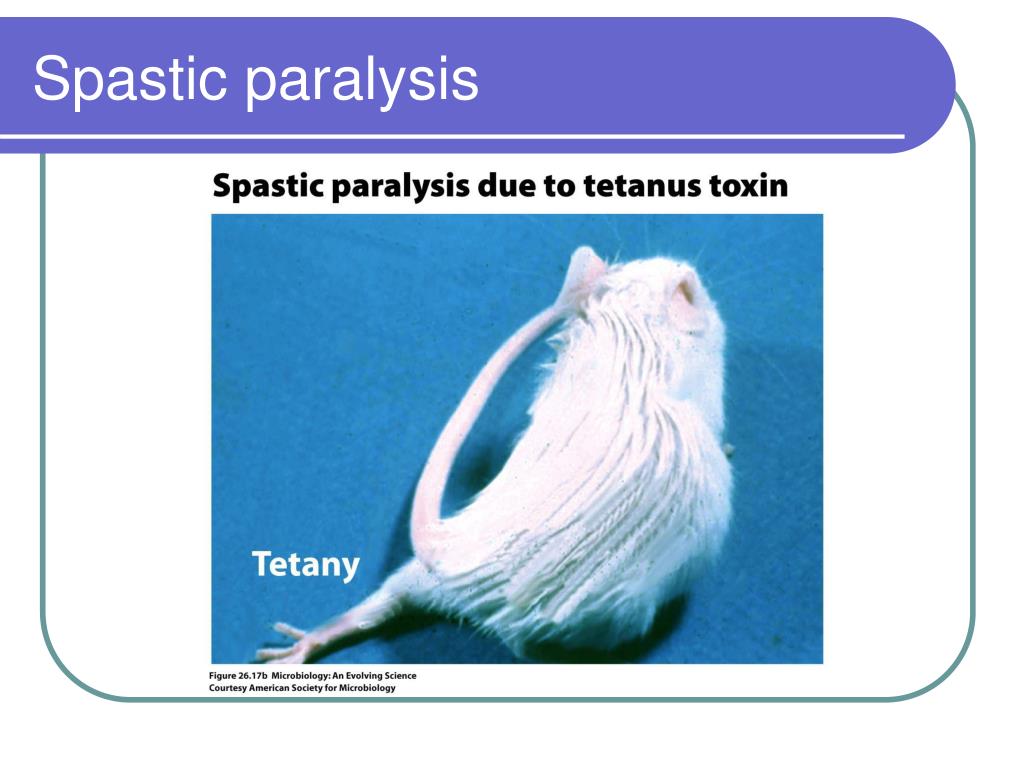 Spastic paralysis

Spastic paralysis due to tetanus toxin

Tetany

Figure 26.17b Microbiology: An Evolving Science
Courtesy American Society for Microbiology